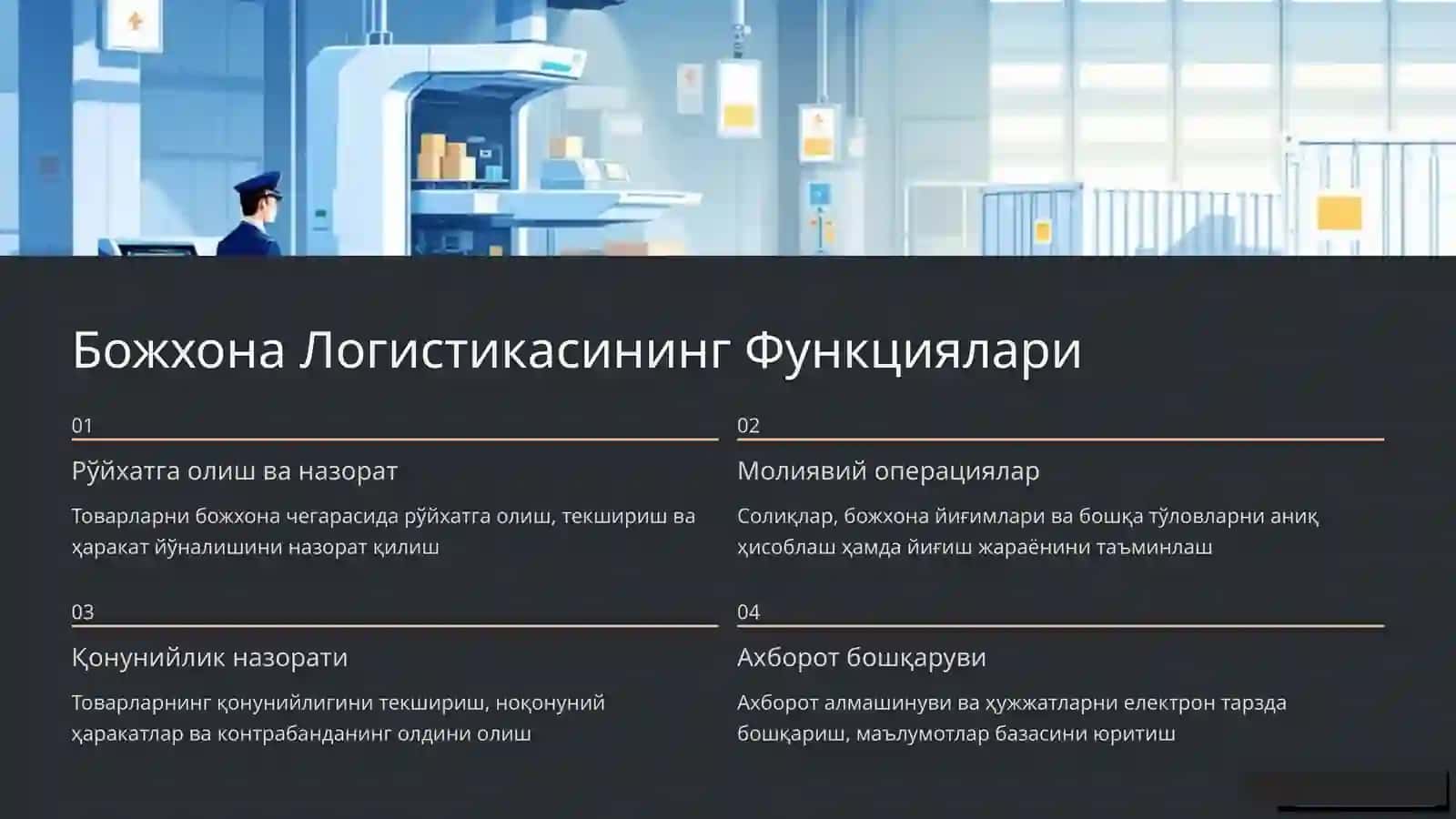 Божхона Логистикасининг Функциялари

01

Рўйхатга олиш ва назорат

Товарларни божхона чегарасида рўйхатга олиш, текшириш ва ҳаракат йўналишини назорат қилиш

02

Молиявий операциялар

Солиқлар, божхона йиғимлари ва бошқа тўловларни аниқ ҳисоблаш ҳамда йиғиш жараёнини таъминлаш

03

Қонунийлик назорати

Товарларнинг қонунийлигини текшириш, ноқонуний ҳаракатлар ва контрабанданинг олдини олиш

04

Ахборот бошқаруви

Ахборот алмашинуви ва ҳужжатларни електрон тарзда бошқариш, маълумотлар базасини юритиш